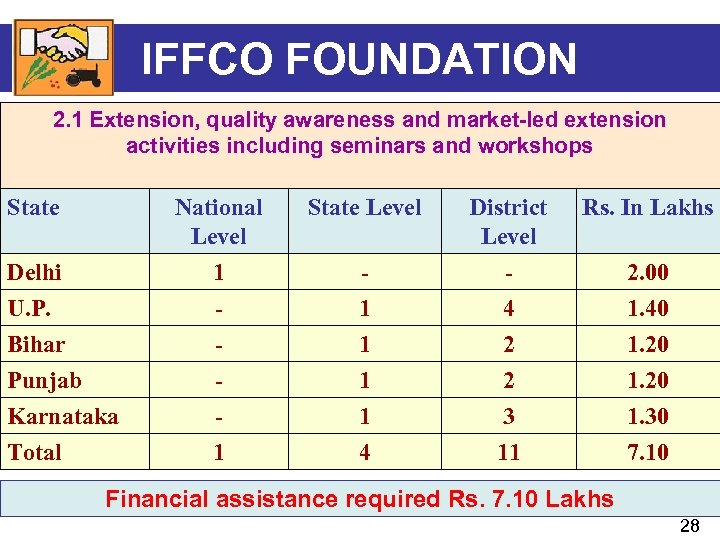 IFFCO FOUNDATION

2.1 Extension, quality awareness and market-led extension activities including seminars and workshops

| State | National Level | State Level | District Level | Rs. In Lakhs |
|---|---|---|---|---|
| Delhi | 1 | - | - | 2.00 |
| U.P. | - | 1 | 4 | 1.40 |
| Bihar | - | 1 | 2 | 1.20 |
| Punjab | - | 1 | 2 | 1.20 |
| Karnataka | - | 1 | 3 | 1.30 |
| Total | 1 | 4 | 11 | 7.10 |

Financial assistance required Rs. 7.10 Lakhs

28